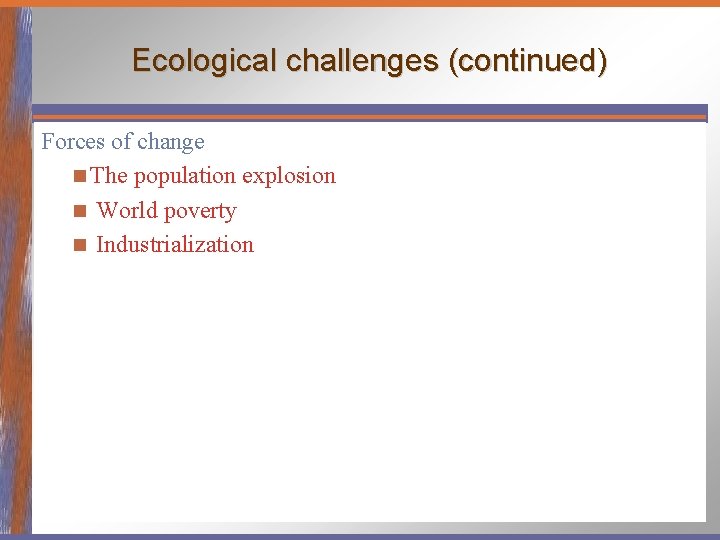 Ecological challenges (continued)

Forces of change

The population explosion

World poverty

Industrialization